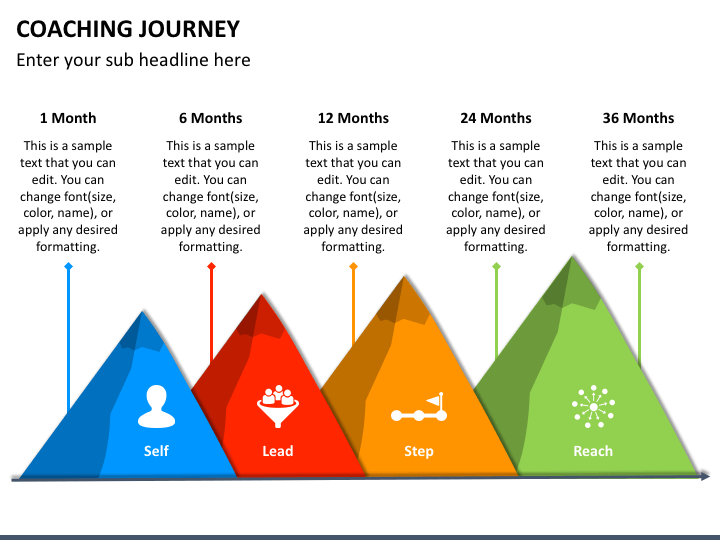 COACHING JOURNEY

Enter your sub headline here

1 Month

This is a sample text that you can edit. You can change font(size, color, name), or apply any desired formatting.

6 Months

This is a sample text that you can edit. You can change font(size, color, name), or apply any desired formatting.

12 Months

This is a sample text that you can edit. You can change font(size, color, name), or apply any desired formatting.

24 Months

This is a sample text that you can edit. You can change font(size, color, name), or apply any desired formatting.

36 Months

This is a sample text that you can edit. You can change font(size, color, name), or apply any desired formatting.

Self

Lead

Step

Reach